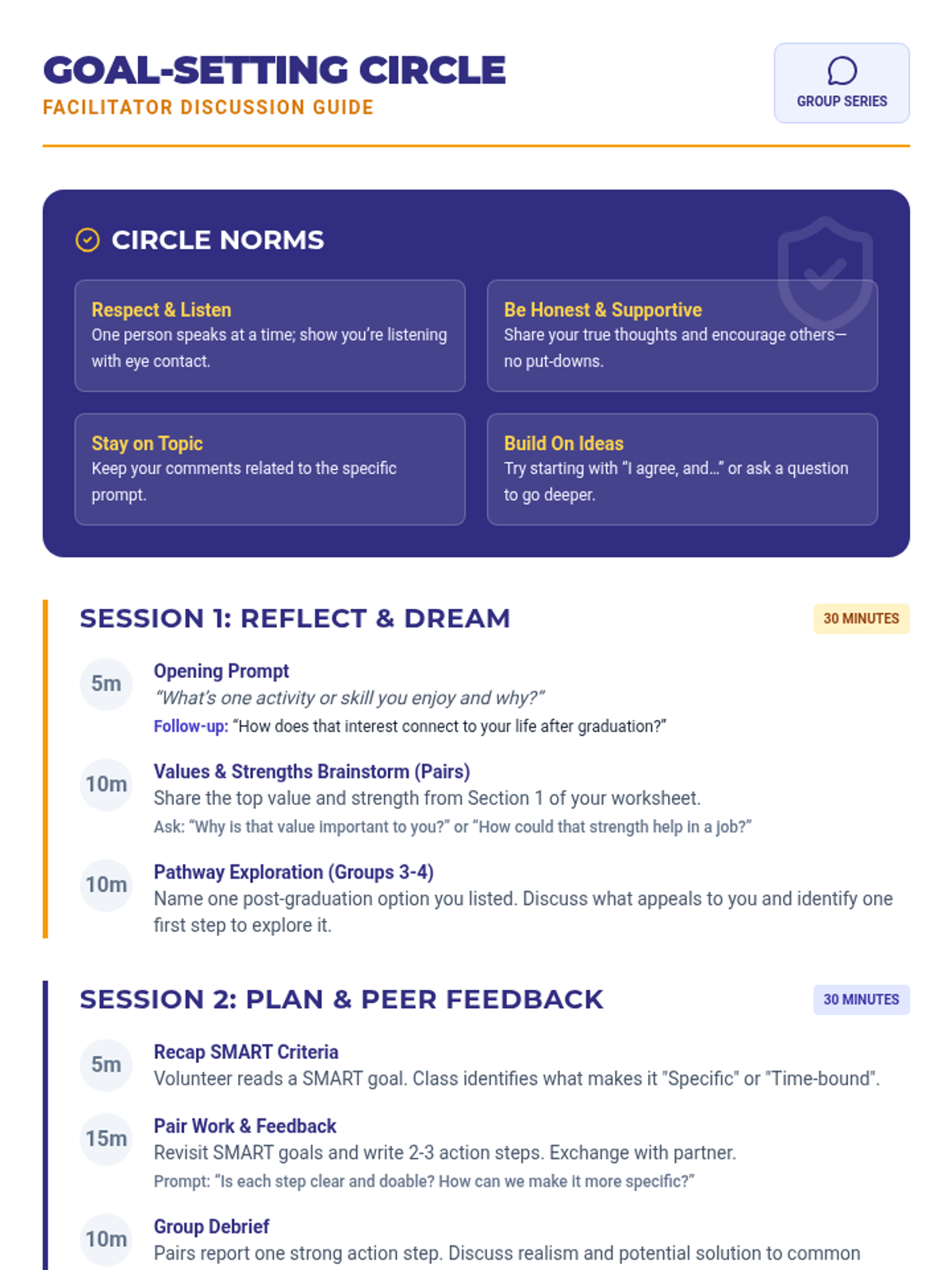 GOAL-SETTING CIRCLE
FACILITATOR DISCUSSION GUIDE

GROUP SERIES

CIRCLE NORMS

Respect & Listen
One person speaks at a time; show you're listening with eye contact.

Be Honest & Supportive
Share your true thoughts and encourage others—no put-downs.

Stay on Topic
Keep your comments related to the specific prompt.

Build On Ideas
Try starting with "I agree, and..." or ask a question to go deeper.

SESSION 1: REFLECT & DREAM

30 MINUTES

5m
Opening Prompt
"What's one activity or skill you enjoy and why?"
Follow-up: "How does that interest connect to your life after graduation?"

10m
Values & Strengths Brainstorm (Pairs)
Share the top value and strength from Section 1 of your worksheet.
Ask: "Why is that value important to you?" or "How could that strength help in a job?"

10m
Pathway Exploration (Groups 3-4)
Name one post-graduation option you listed. Discuss what appeals to you and identify one first step to explore it.

SESSION 2: PLAN & PEER FEEDBACK

30 MINUTES

5m
Recap SMART Criteria
Volunteer reads a SMART goal. Class identifies what makes it "Specific" or "Time-bound".

15m
Pair Work & Feedback
Revisit SMART goals and write 2-3 action steps. Exchange with partner.
Prompt: "Is each step clear and doable? How can we make it more specific?"

10m
Group Debrief
Pairs report one strong action step. Discuss realism and potential solution to common